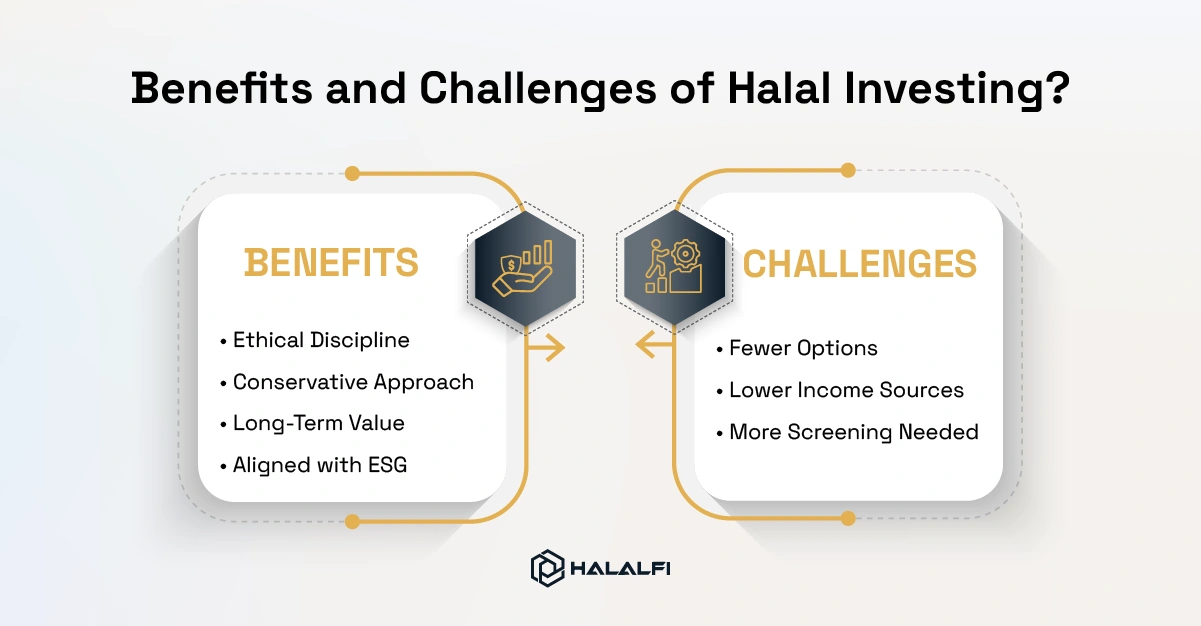 Benefits and Challenges of Halal Investing?

BENEFITS

• Ethical Discipline
• Conservative Approach
• Long-Term Value
• Aligned with ESG

CHALLENGES

• Fewer Options
• Lower Income Sources
• More Screening Needed

HALALFI